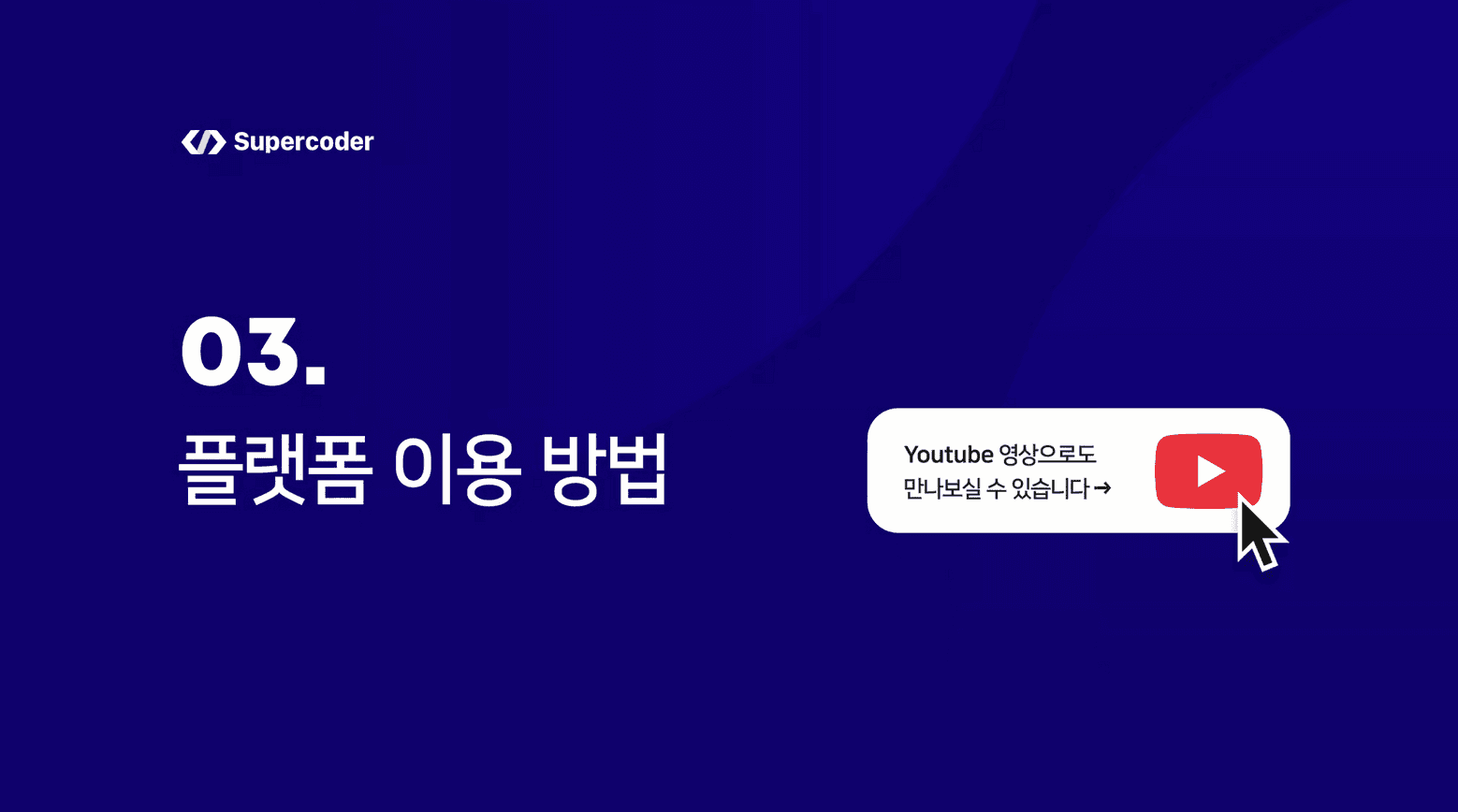 Supercoder

03.

플랫폼 이용 방법

Youtube 영상으로도 만나보실 수 있습니다 →